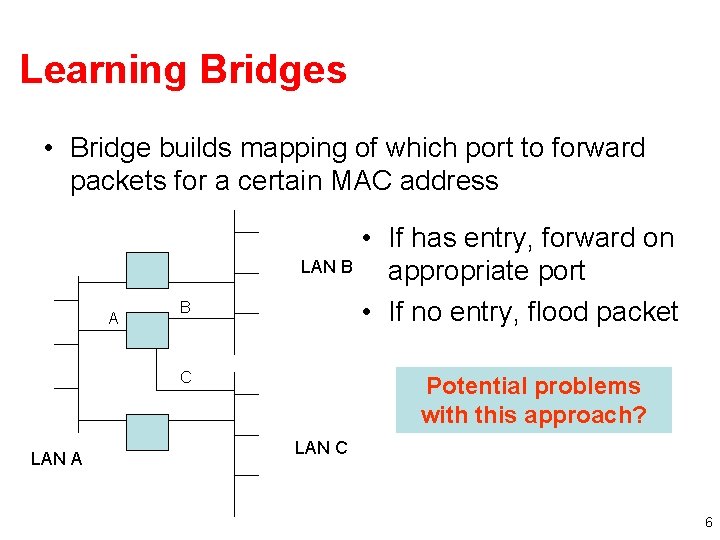 Learning Bridges

• Bridge builds mapping of which port to forward packets for a certain MAC address

LAN B

A

B

C

LAN A

LAN C

• If has entry, forward on appropriate port

• If no entry, flood packet

Potential problems with this approach?

6